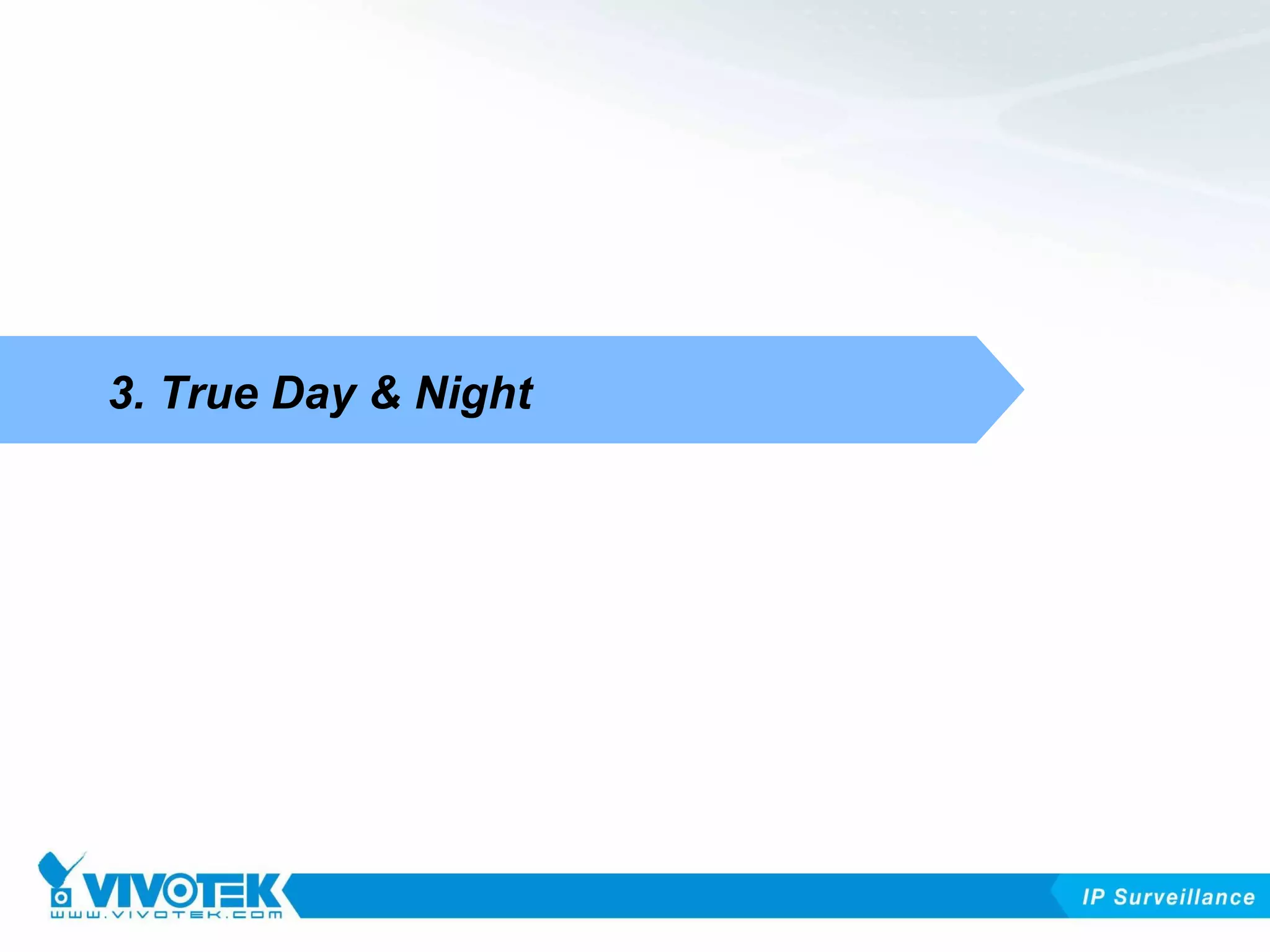 3. True Day & Night

VIVOTEK
www.vivotek.com

IP Surveillance